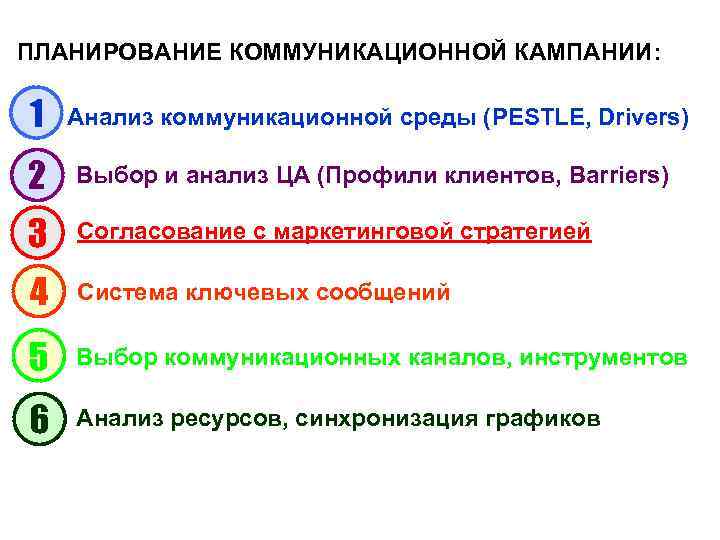 ПЛАНИРОВАНИЕ КОММУНИКАЦИОННОЙ КАМПАНИИ:

1 Анализ коммуникационной среды (PESTLE, Drivers)

2 Выбор и анализ ЦА (Профили клиентов, Barriers)

3 Согласование с маркетинговой стратегией

4 Система ключевых сообщений

5 Выбор коммуникационных каналов, инструментов

6 Анализ ресурсов, синхронизация графиков